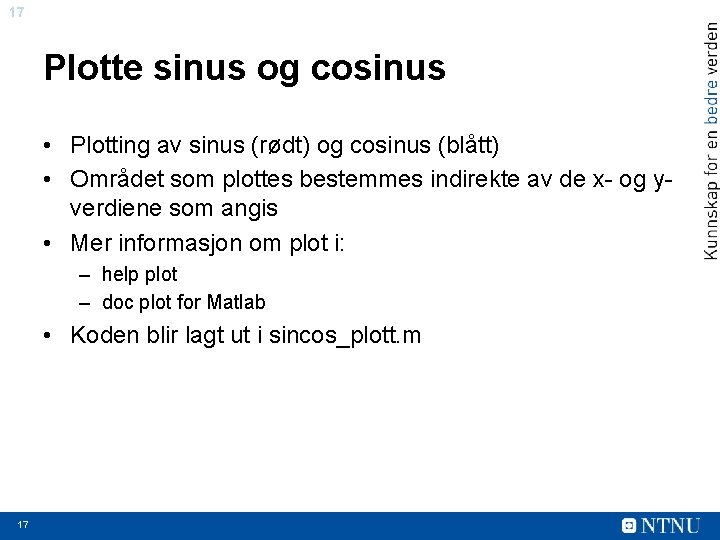 17

Plotte sinus og cosinus

• Plotting av sinus (rødt) og cosinus (blått)
• Området som plottes bestemmes indirekte av de x- og y-verdiene som angis
• Mer informasjon om plot i:
– help plot
– doc plot for Matlab
• Koden blir lagt ut i sincos_plott.m

Kunnskap for en bedre verden

17

NTNU